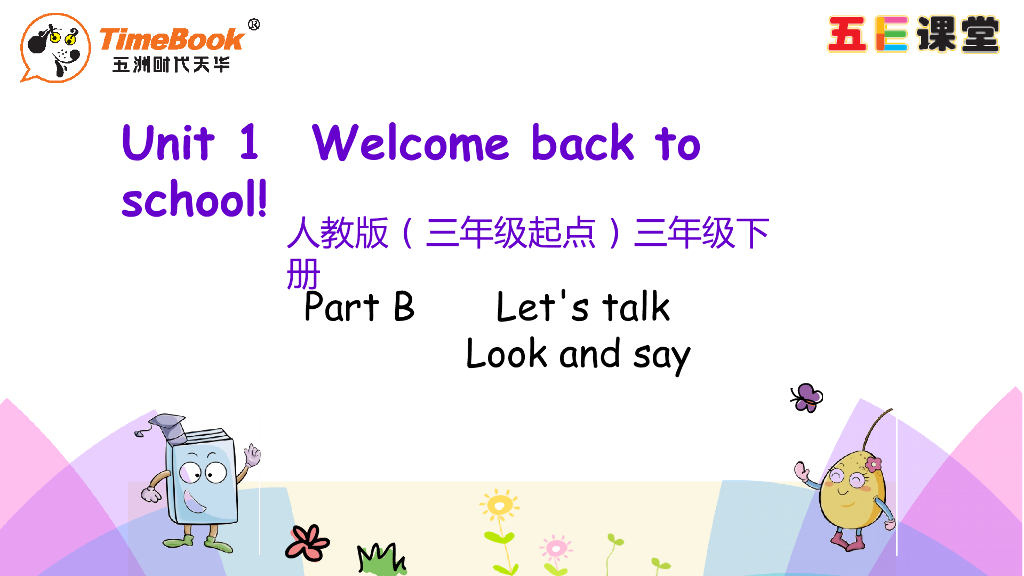 TimeBook®
五洲时代天华

五E课堂

Unit 1 Welcome back to school!

人教版（三年级起点）三年级下册

Part B Let's talk
Look and say